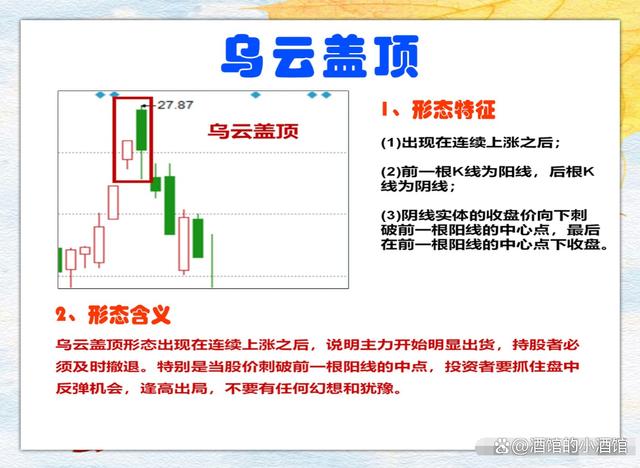 乌云盖顶

27.87

乌云盖顶

1、形态特征

(1)出现在连续上涨之后；

(2)前一根K线为阳线，后根K线为阴线；

(3)阴线实体的收盘价向下刺破前一根阳线的中心点，最后在前一根阳线的中心点下收盘。

2、形态含义

乌云盖顶形态出现在连续上涨之后，说明主力开始明显出货，持股者必须及时撤退。特别是当股价刺破前一根阳线的中点，投资者要抓住盘中反弹机会，逢高出局，不要有任何幻想和犹豫。

@酒馆的小酒馆